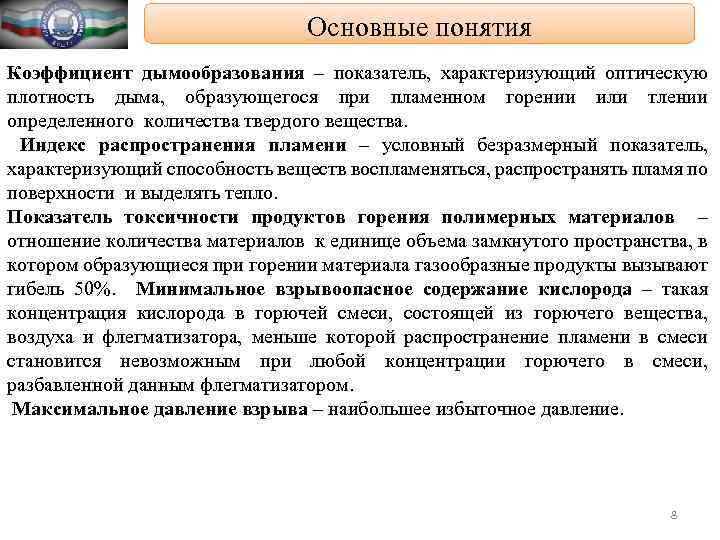 Основные понятия

Коэффициент дымообразования – показатель, характеризующий оптическую плотность дыма, образующегося при пламенном горении или тлении определенного количества твердого вещества.

Индекс распространения пламени – условный безразмерный показатель, характеризующий способность веществ воспламеняться, распространять пламя по поверхности и выделять тепло.

Показатель токсичности продуктов горения полимерных материалов – отношение количества материалов к единице объема замкнутого пространства, в котором образующиеся при горении материала газообразные продукты вызывают гибель 50%. Минимальное взрывоопасное содержание кислорода – такая концентрация кислорода в горючей смеси, состоящей из горючего вещества, воздуха и флегматизатора, меньше которой распространение пламени в смеси становится невозможным при любой концентрации горючего в смеси, разбавленной данным флегматизатором.

Максимальное давление взрыва – наибольшее избыточное давление.

8